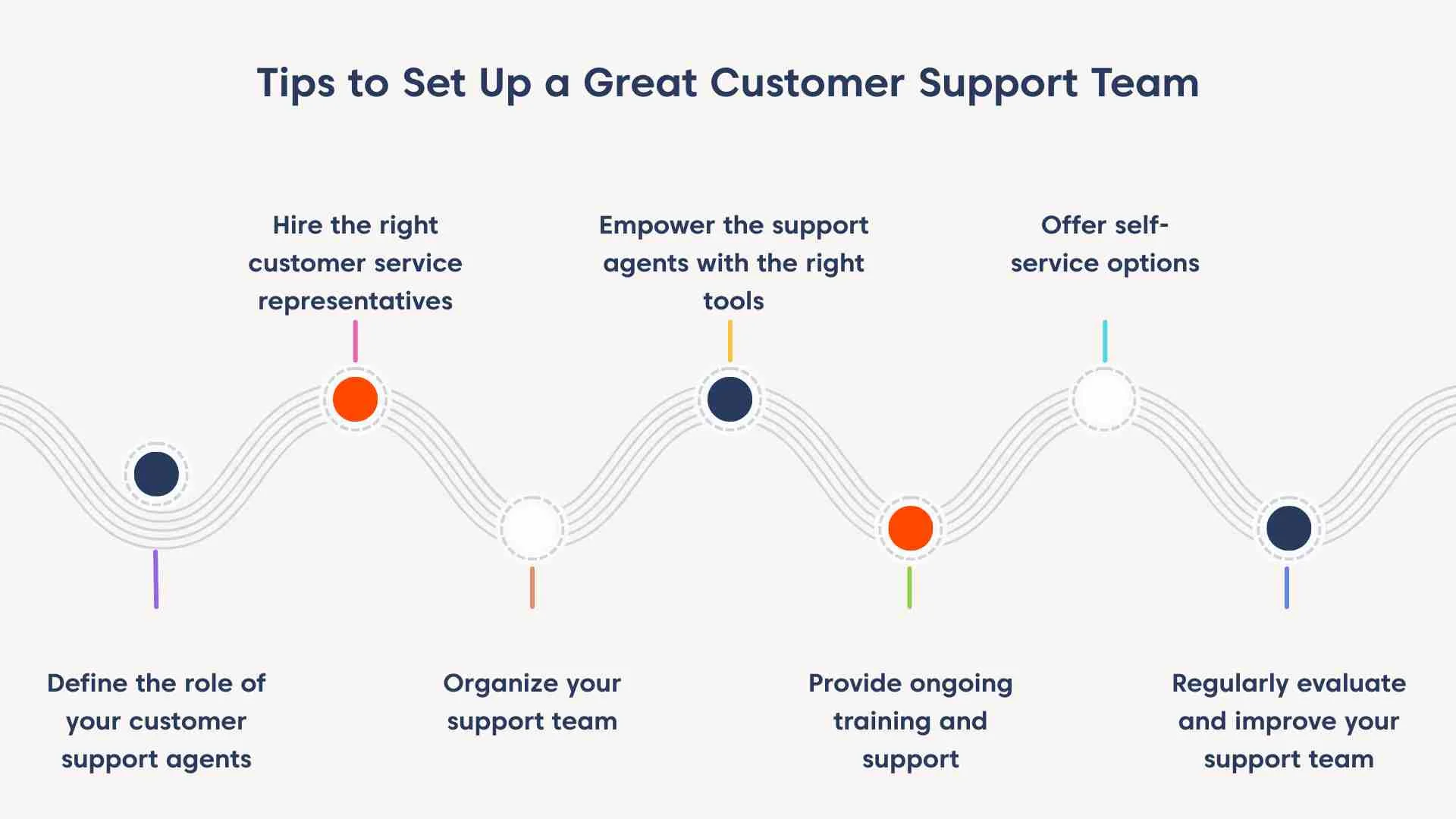 Tips to Set Up a Great Customer Support Team

Define the role of your customer support agents

Hire the right customer service representatives

Organize your support team

Empower the support agents with the right tools

Provide ongoing training and support

Offer self-service options

Regularly evaluate and improve your support team